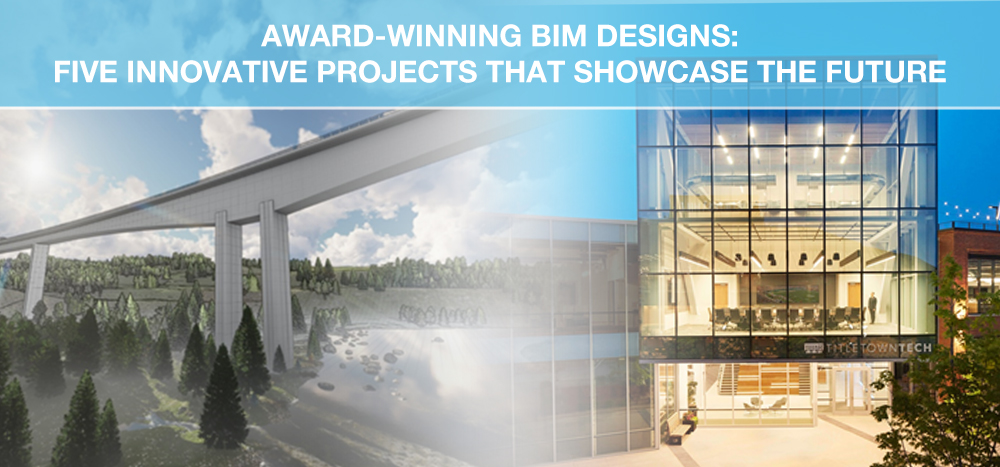 AWARD-WINNING BIM DESIGNS:
FIVE INNOVATIVE PROJECTS THAT SHOWCASE THE FUTURE

TITLETOWNTECH